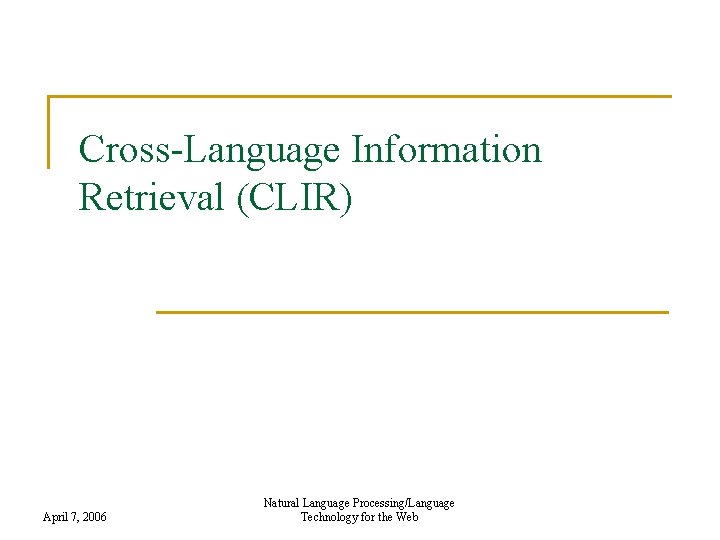 Cross-Language Information Retrieval (CLIR)

April 7, 2006

Natural Language Processing/Language Technology for the Web